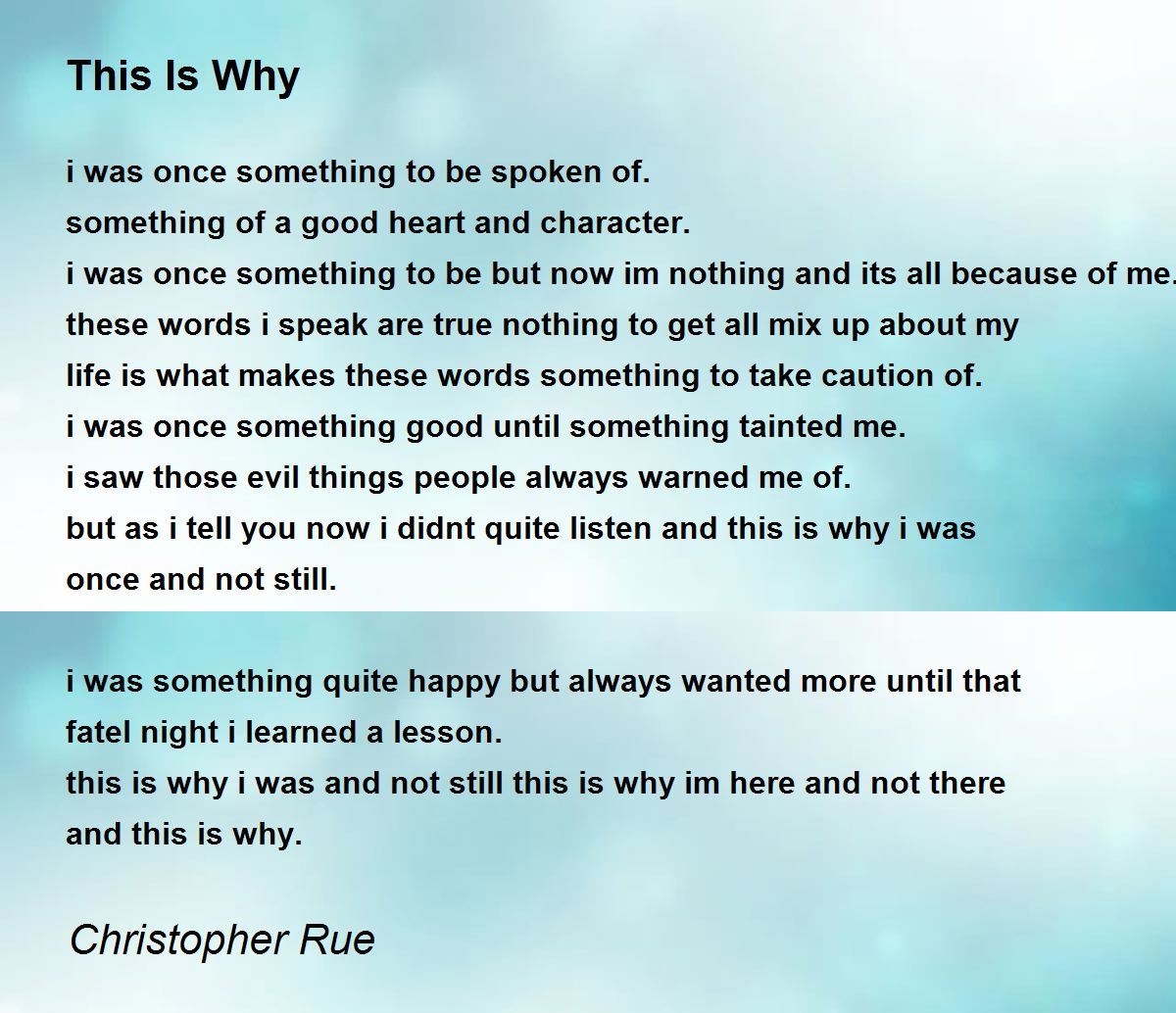 This Is Why

i was once something to be spoken of.
something of a good heart and character.
i was once something to be but now im nothing and its all because of me.
these words i speak are true nothing to get all mix up about my
life is what makes these words something to take caution of.
i was once something good until something tainted me.
i saw those evil things people always warned me of.
but as i tell you now i didnt quite listen and this is why i was
once and not still.

i was something quite happy but always wanted more until that
fatel night i learned a lesson.
this is why i was and not still this is why im here and not there
and this is why.

Christopher Rue